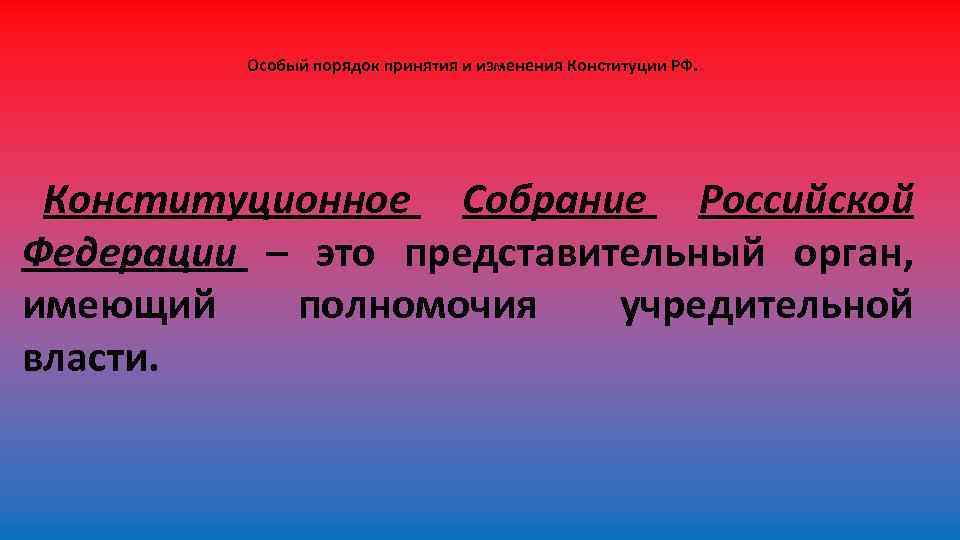 Особый порядок принятия и изменения Конституции РФ.

Конституционное Собрание Российской Федерации – это представительный орган, имеющий полномочия учредительной власти.